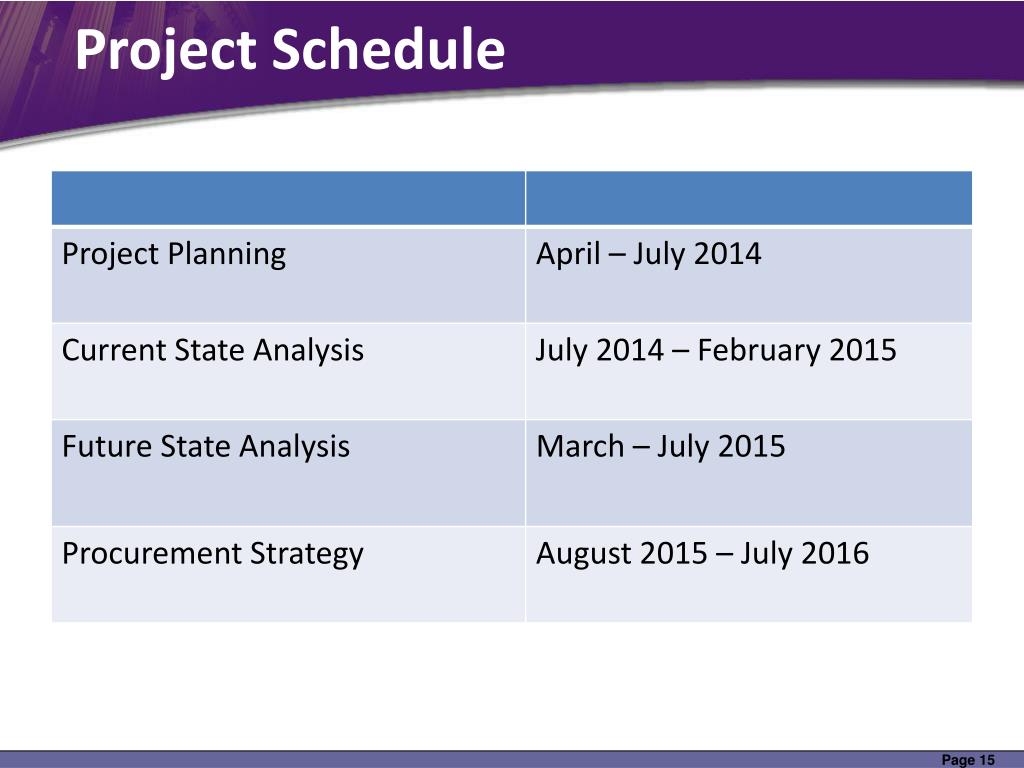 Project Schedule

| | |
|---|---|
| Project Planning | April – July 2014 |
| Current State Analysis | July 2014 – February 2015 |
| Future State Analysis | March – July 2015 |
| Procurement Strategy | August 2015 – July 2016 |

Page 15